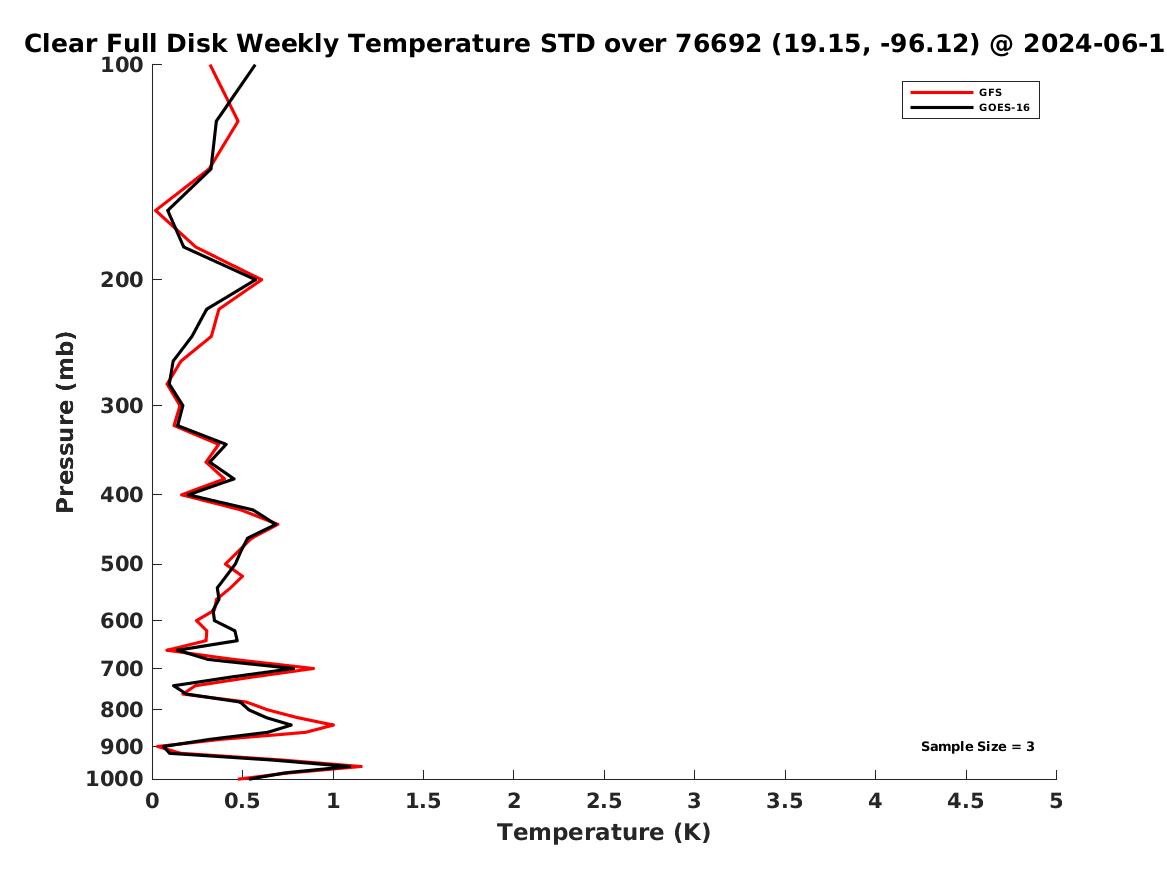 Clear Full Disk Weekly Temperature STD over 76692 (19.15, -96.12) @ 2024-06-1

GFS
GOES-16

Pressure (mb)

100
200
300
400
500
600
700
800
900
1000

Sample Size = 3

0
0.5
1
1.5
2
2.5
3
3.5
4
4.5
5

Temperature (K)